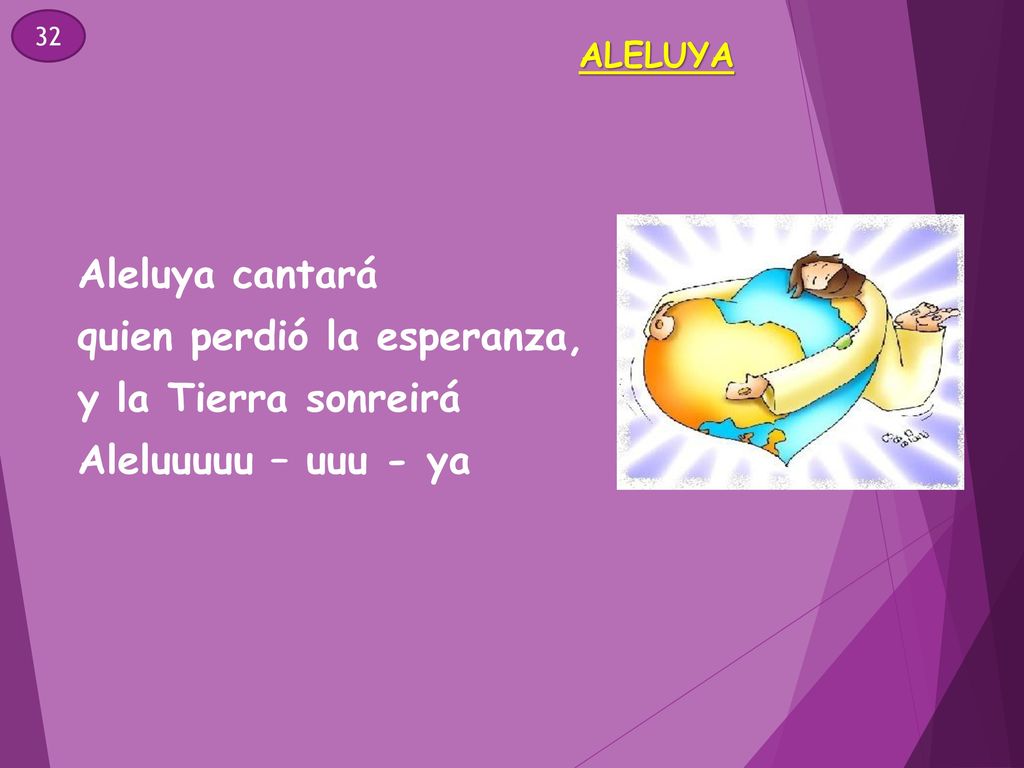 32

ALELUYA

Aleluya cantará
quien perdió la esperanza,
y la Tierra sonreirá
Aleluuuuu – uuu - ya